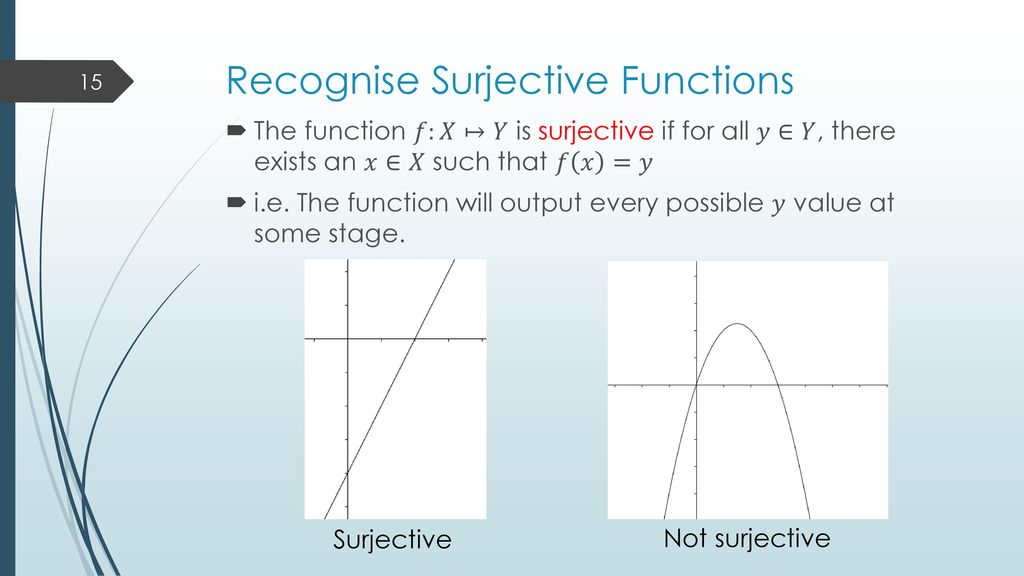 15

Recognise Surjective Functions

The function $f: X \mapsto Y$ is surjective if for all $y \in Y$, there exists an $x \in X$ such that $f(x) = y$

i.e. The function will output every possible $y$ value at some stage.

Surjective

Not surjective